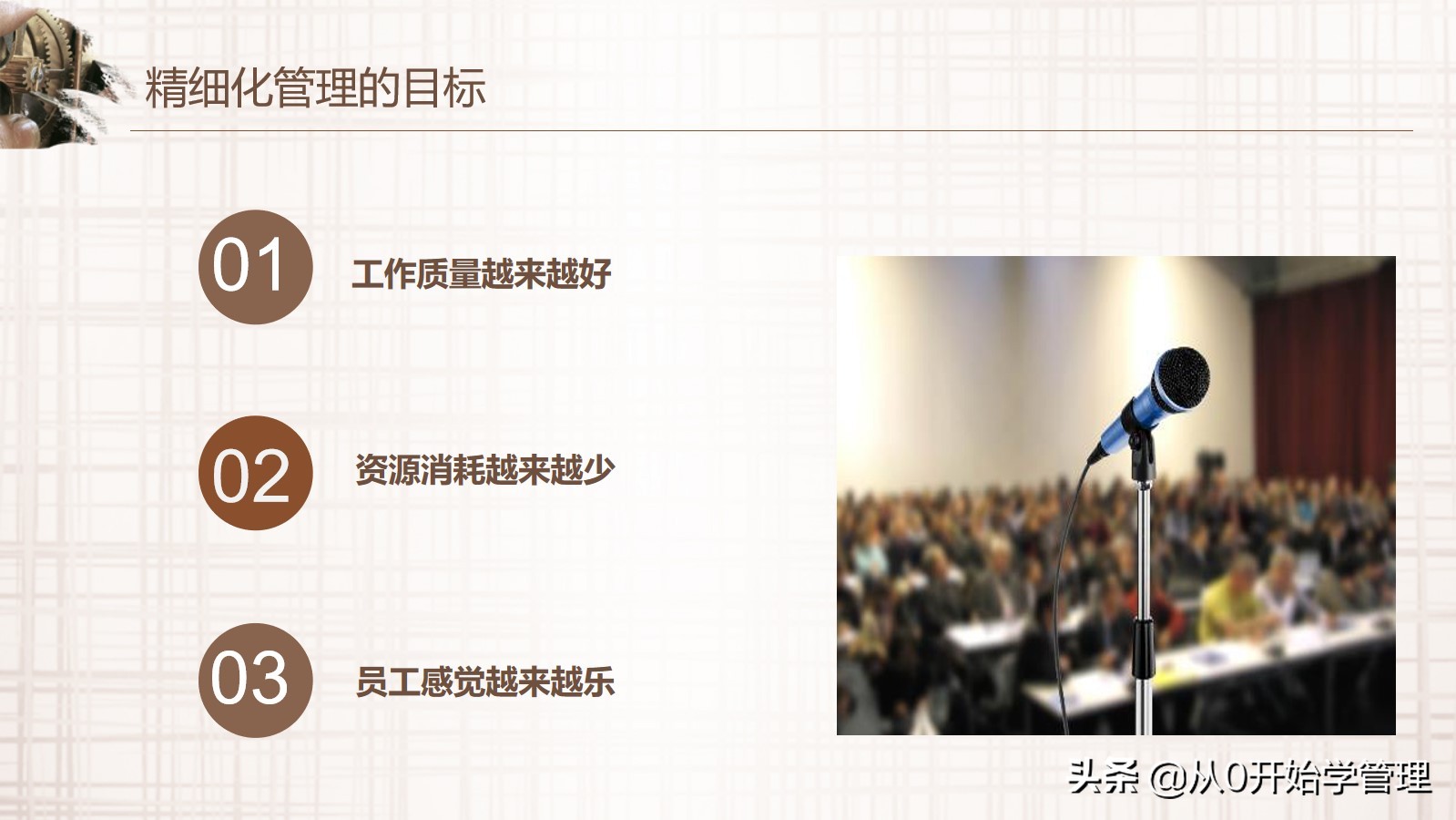 精细化管理的目标

01 工作质量越来越好

02 资源消耗越来越少

03 员工感觉越来越乐

头条 @从0开始学管理